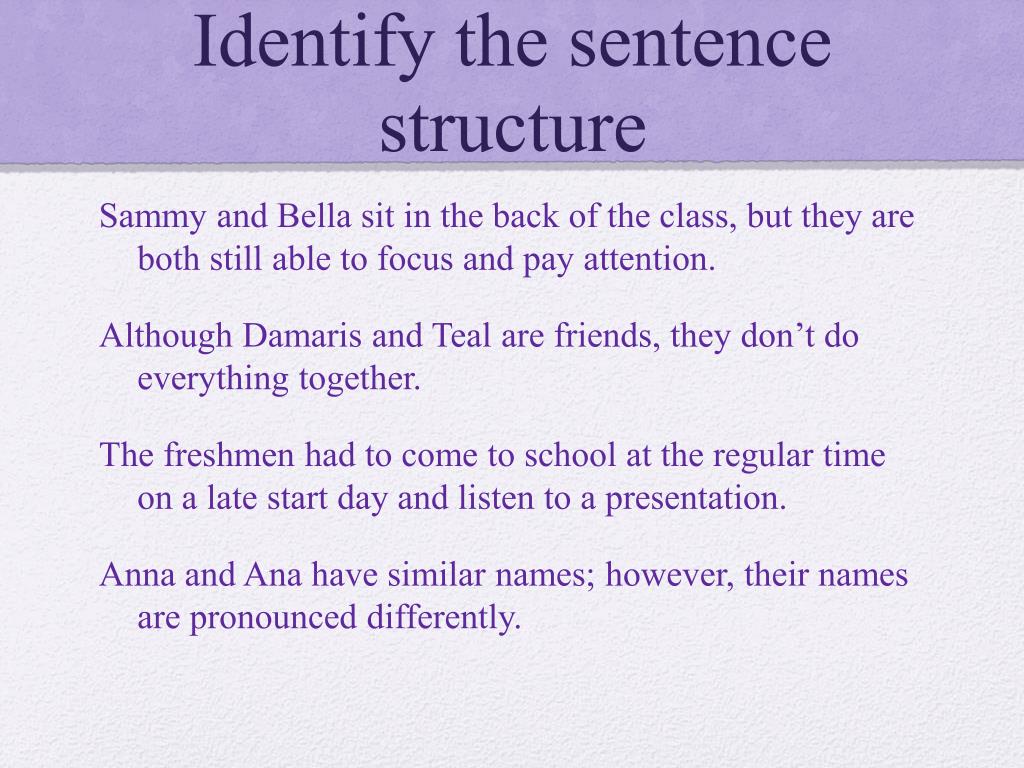 Identify the sentence structure

Sammy and Bella sit in the back of the class, but they are both still able to focus and pay attention.

Although Damaris and Teal are friends, they don’t do everything together.

The freshmen had to come to school at the regular time on a late start day and listen to a presentation.

Anna and Ana have similar names; however, their names are pronounced differently.